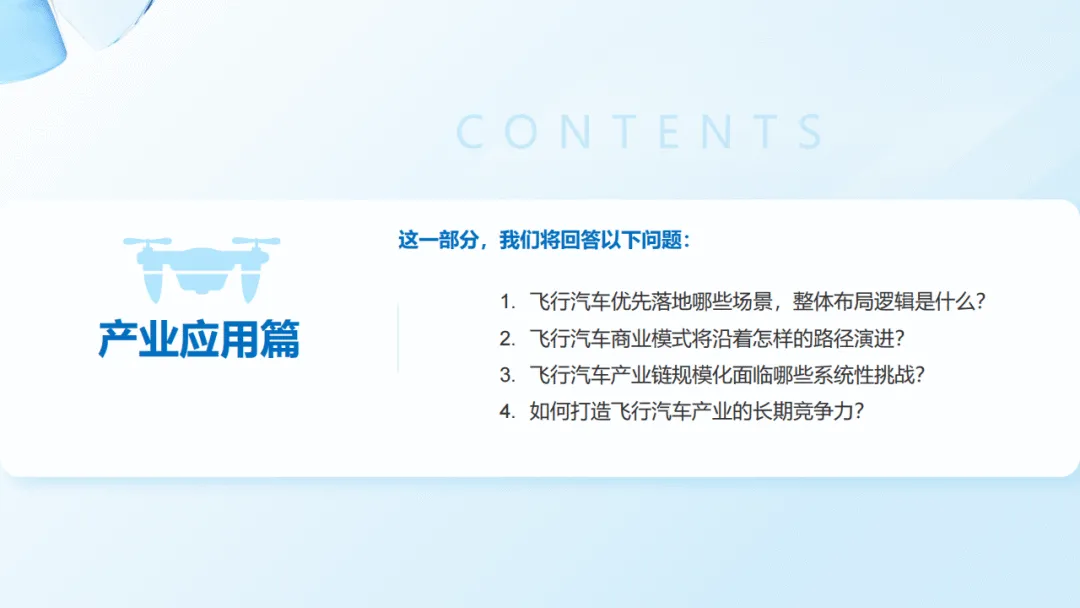 CONTENTS

产业应用篇

这一部分，我们将回答以下问题：

1. 飞行汽车优先落地哪些场景，整体布局逻辑是什么？
2. 飞行汽车商业模式将沿着怎样的路径演进？
3. 飞行汽车产业链规模化面临哪些系统性挑战？
4. 如何打造飞行汽车产业的长期竞争力？